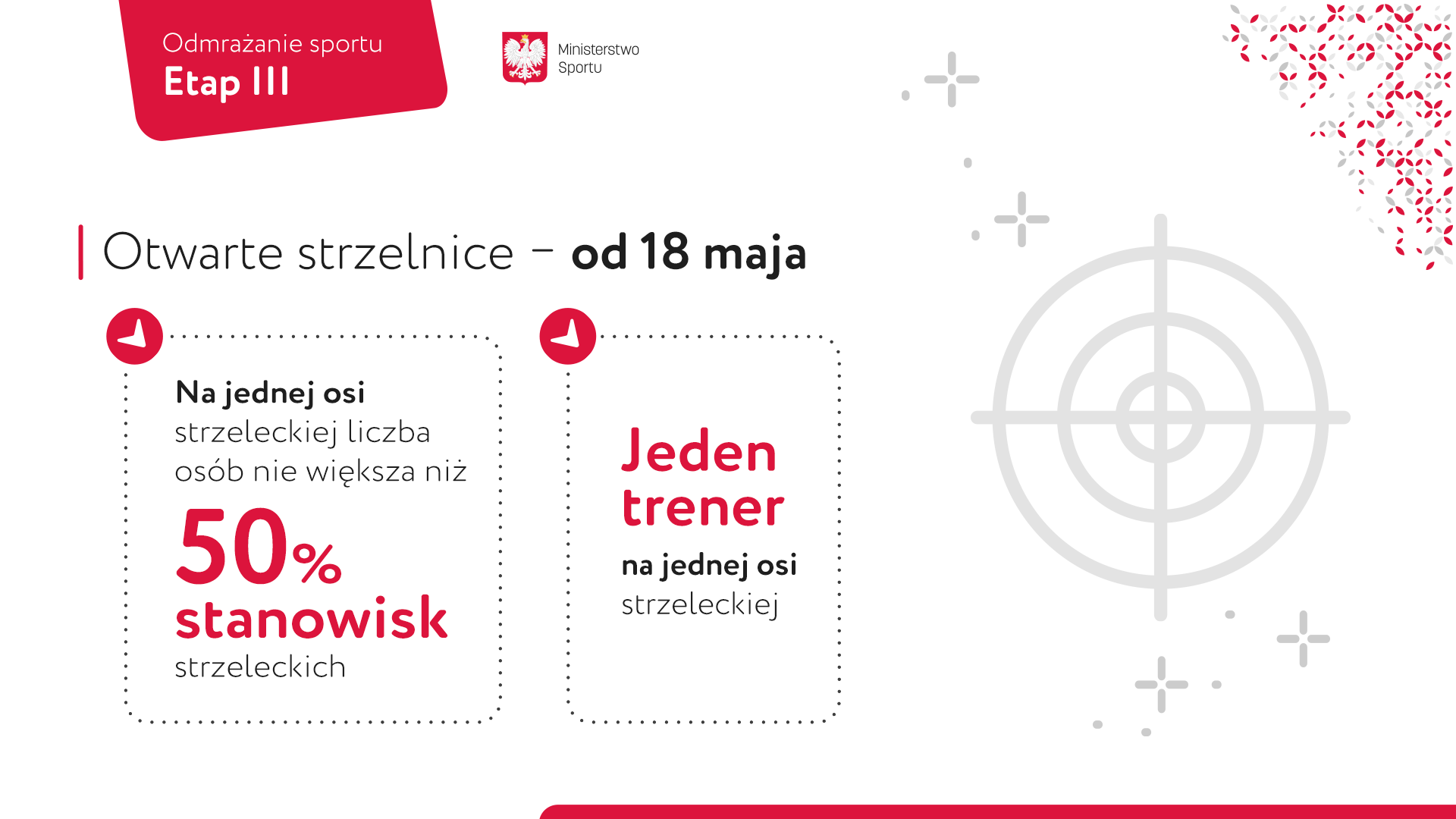 Odmrażanie sportu
Etap III

Ministerstwo
Sportu

Otwarte strzelnice – od 18 maja

Na jednej osi strzeleckiej liczba osób nie większa niż 50% stanowisk strzeleckich

Jeden trener na jednej osi strzeleckiej